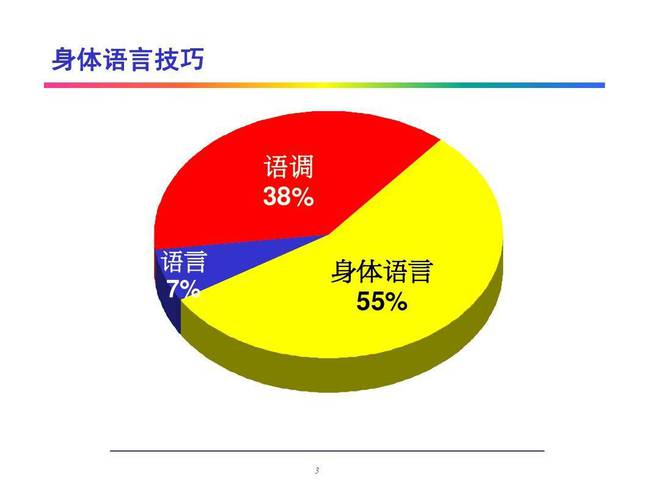 身体语言技巧

语调
38%

语言
7%

身体语言
55%

3